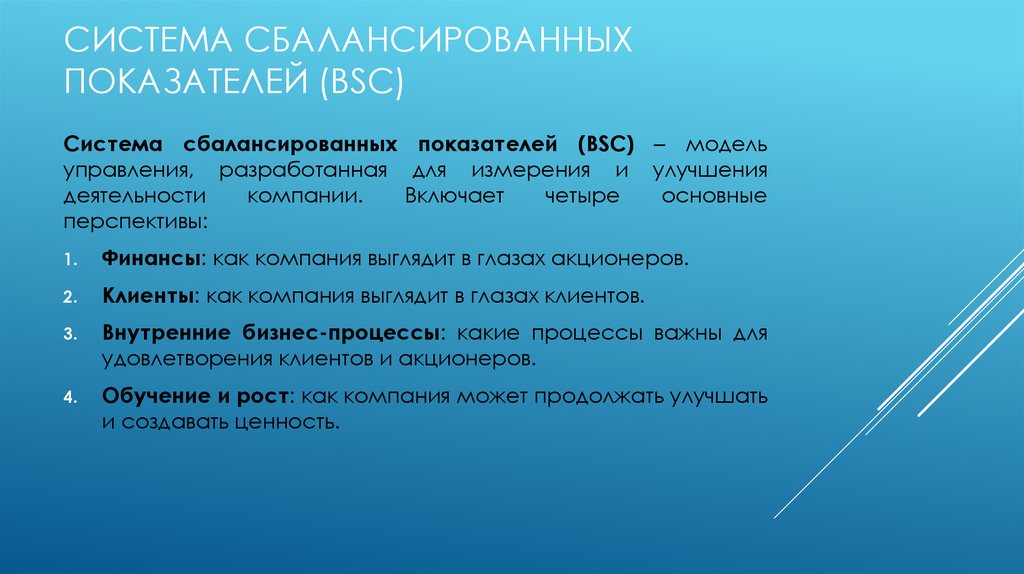 СИСТЕМА СБАЛАНСИРОВАННЫХ ПОКАЗАТЕЛЕЙ (BSC)

Система сбалансированных показателей (BSC) – модель управления, разработанная для измерения и улучшения деятельности компании. Включает четыре основные перспективы:

1. Финансы: как компания выглядит в глазах акционеров.
2. Клиенты: как компания выглядит в глазах клиентов.
3. Внутренние бизнес-процессы: какие процессы важны для удовлетворения клиентов и акционеров.
4. Обучение и рост: как компания может продолжать улучшать и создавать ценность.